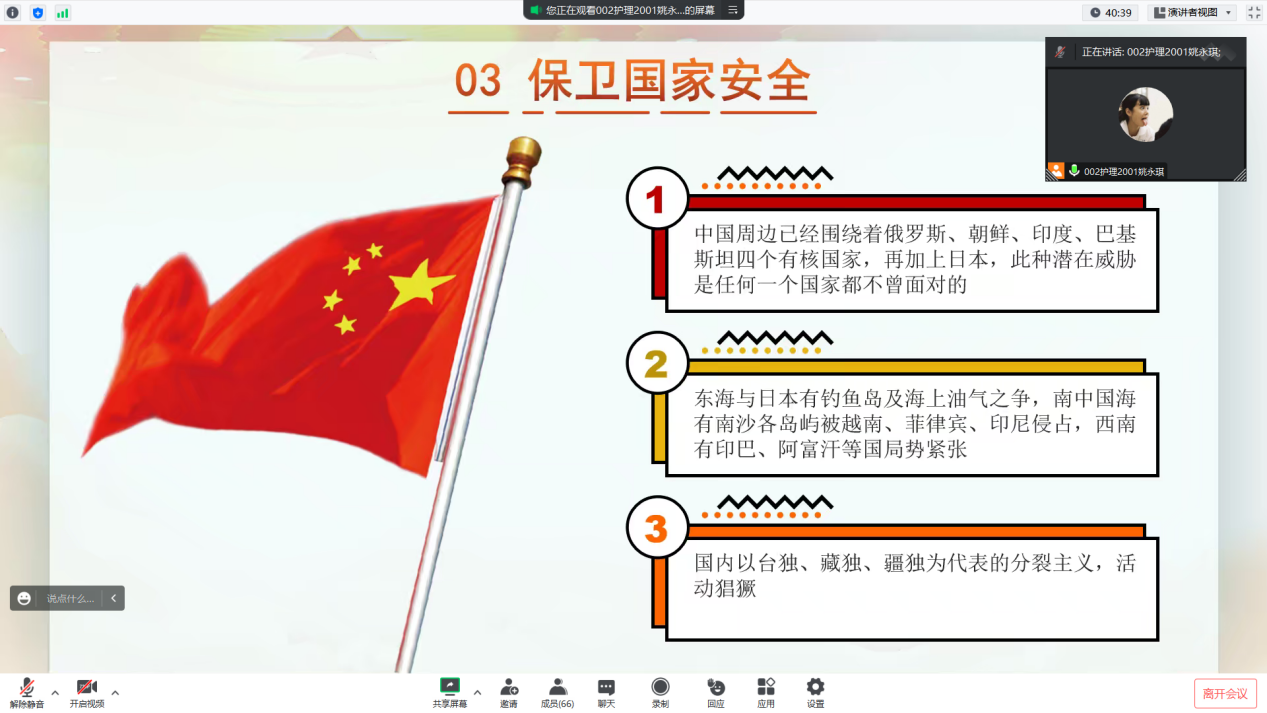 您正在观看002护理2001姚永...的屏幕

40:39

演讲者视图

正在讲话: 002护理2001姚永琪;

002护理2001姚永琪

03 保卫国家安全

1

中国周边已经围绕着俄罗斯、朝鲜、印度、巴基斯坦四个有核国家，再加上日本，此种潜在威胁是任何一个国家都不曾面对的

2

东海与日本有钓鱼岛及海上油气之争，南中国海有南沙各岛屿被越南、菲律宾、印尼侵占，西南有印巴、阿富汗等国局势紧张

3

国内以台独、藏独、疆独为代表的分裂主义，活动猖獗

说点什么...

解除静音

开启视频

共享屏幕

邀请

成员(66)

聊天

录制

回应

应用

设置

离开会议